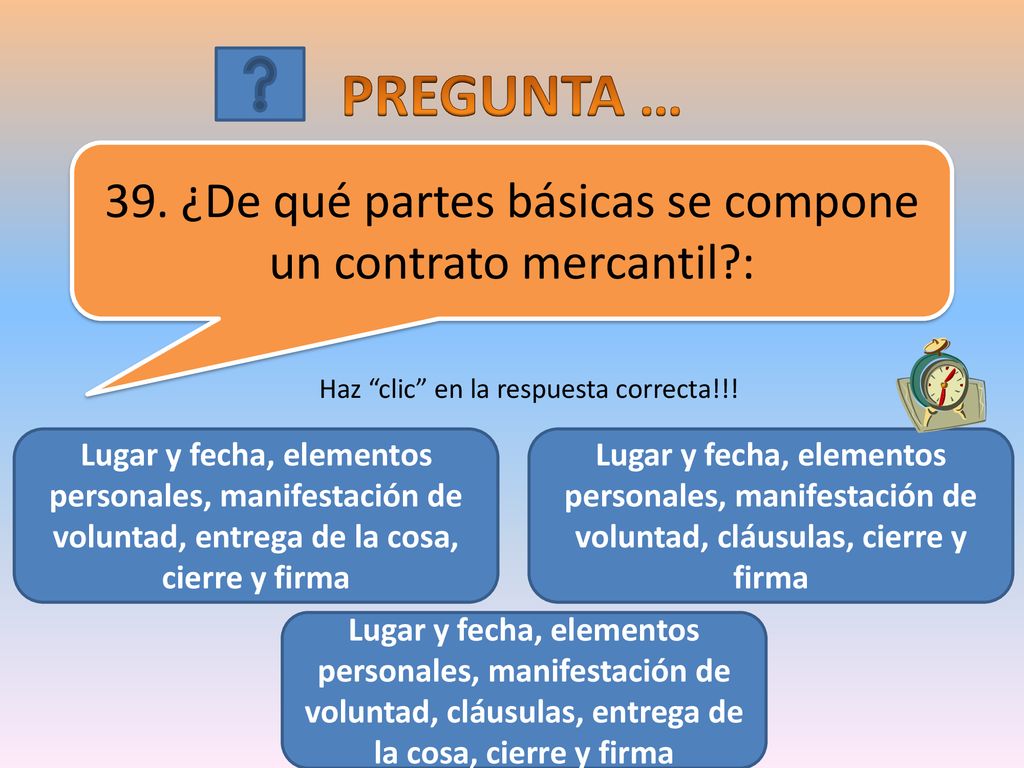 ?

PREGUNTA …

39. ¿De qué partes básicas se compone un contrato mercantil?:

Haz “clic” en la respuesta correcta!!!

Lugar y fecha, elementos personales, manifestación de voluntad, entrega de la cosa, cierre y firma

Lugar y fecha, elementos personales, manifestación de voluntad, cláusulas, cierre y firma

Lugar y fecha, elementos personales, manifestación de voluntad, cláusulas, entrega de la cosa, cierre y firma